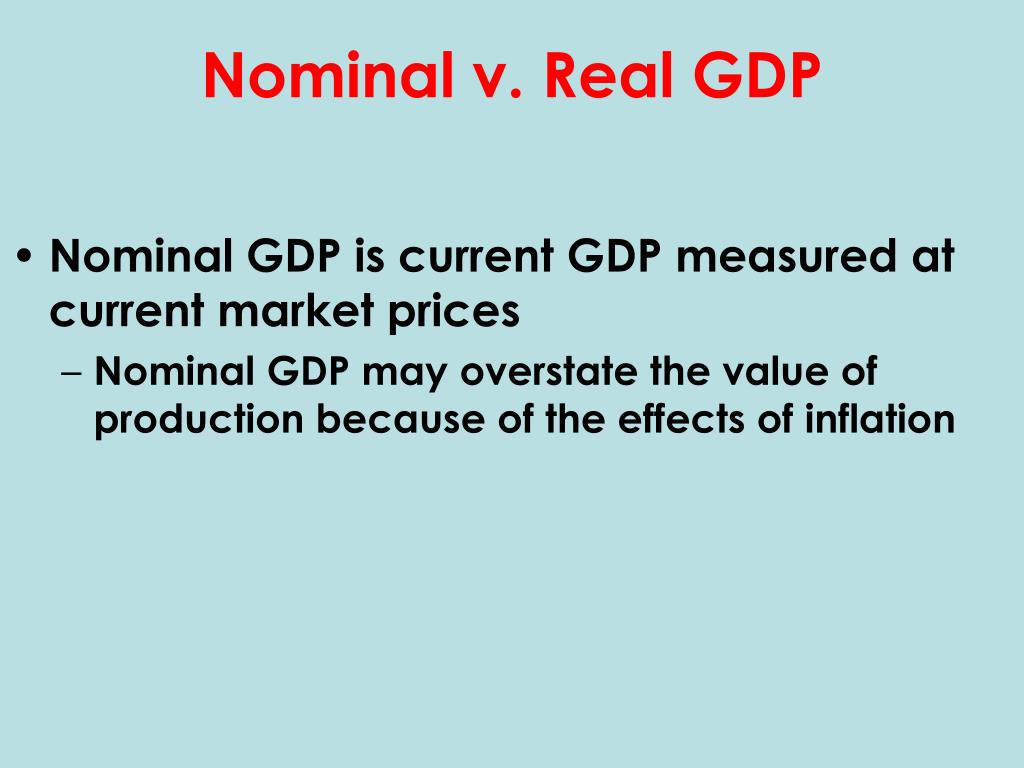 Nominal v. Real GDP

• Nominal GDP is current GDP measured at current market prices

– Nominal GDP may overstate the value of production because of the effects of inflation